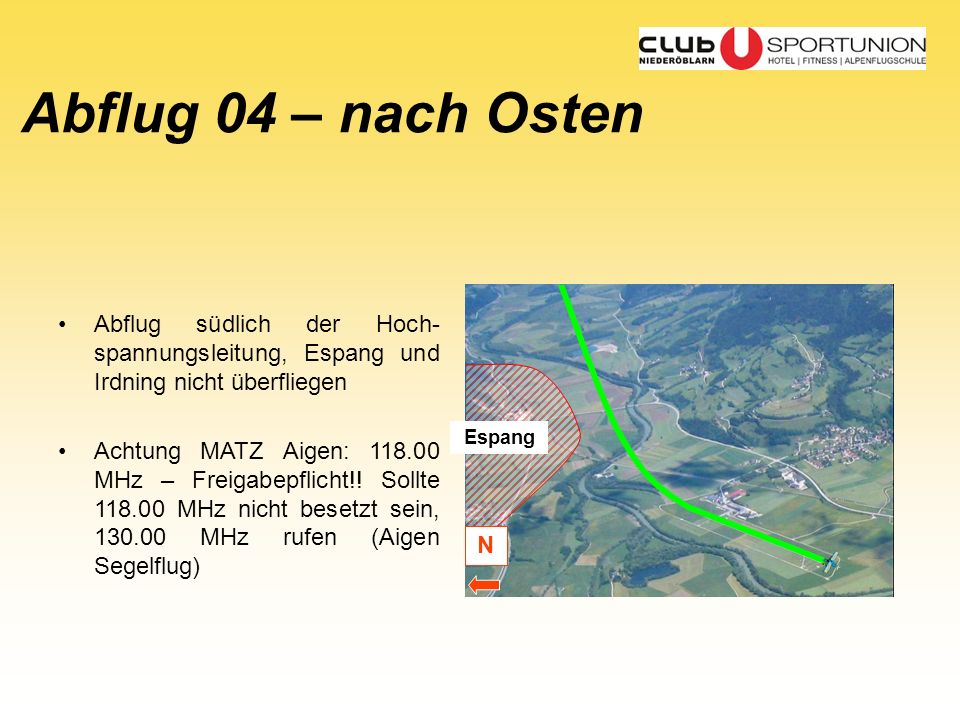 CLUB NIEDERÖBLARN SPORTUNION HOTEL | FITNESS | ALPENFLUGSCHULE

Abflug 04 – nach Osten

• Abflug südlich der Hochspannungsleitung, Espang und Irdning nicht überfliegen

• Achtung MATZ Aigen: 118.00 MHz – Freigabepflicht!! Sollte 118.00 MHz nicht besetzt sein, 130.00 MHz rufen (Aigen Segelflug)

Espang

N